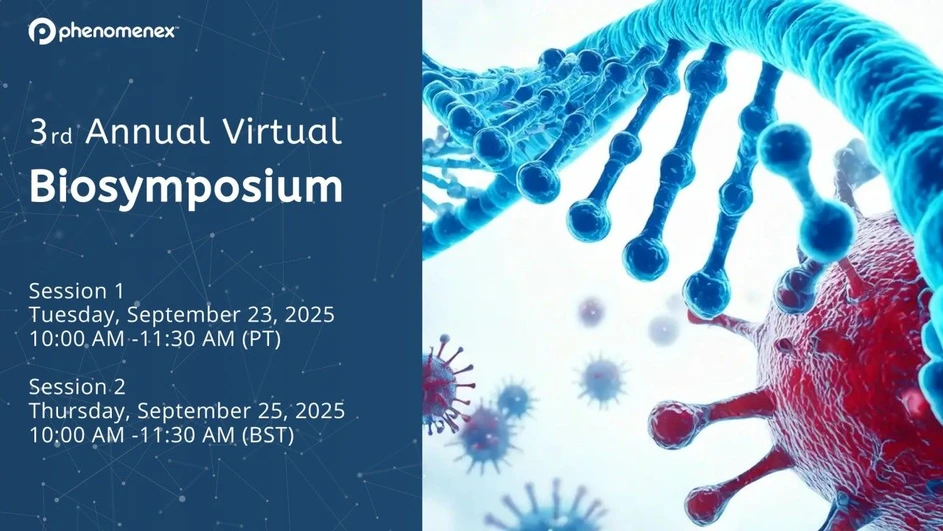 phenomenex

3rd Annual Virtual
Biosymposium

Session 1
Tuesday, September 23, 2025
10:00 AM -11:30 AM (PT)

Session 2
Thursday, September 25, 2025
10:00 AM -11:30 AM (BST)